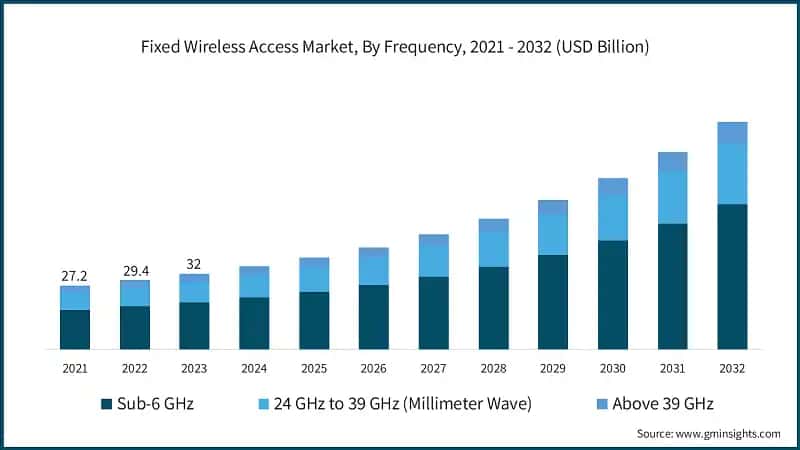 Fixed Wireless Access Market, By Frequency, 2021 - 2032 (USD Billion)

27.2
29.4
32

2021
2022
2023
2024
2025
2026
2027
2028
2029
2030
2031
2032

Sub-6 GHz
24 GHz to 39 GHz (Millimeter Wave)
Above 39 GHz

Source: www.gminsights.com